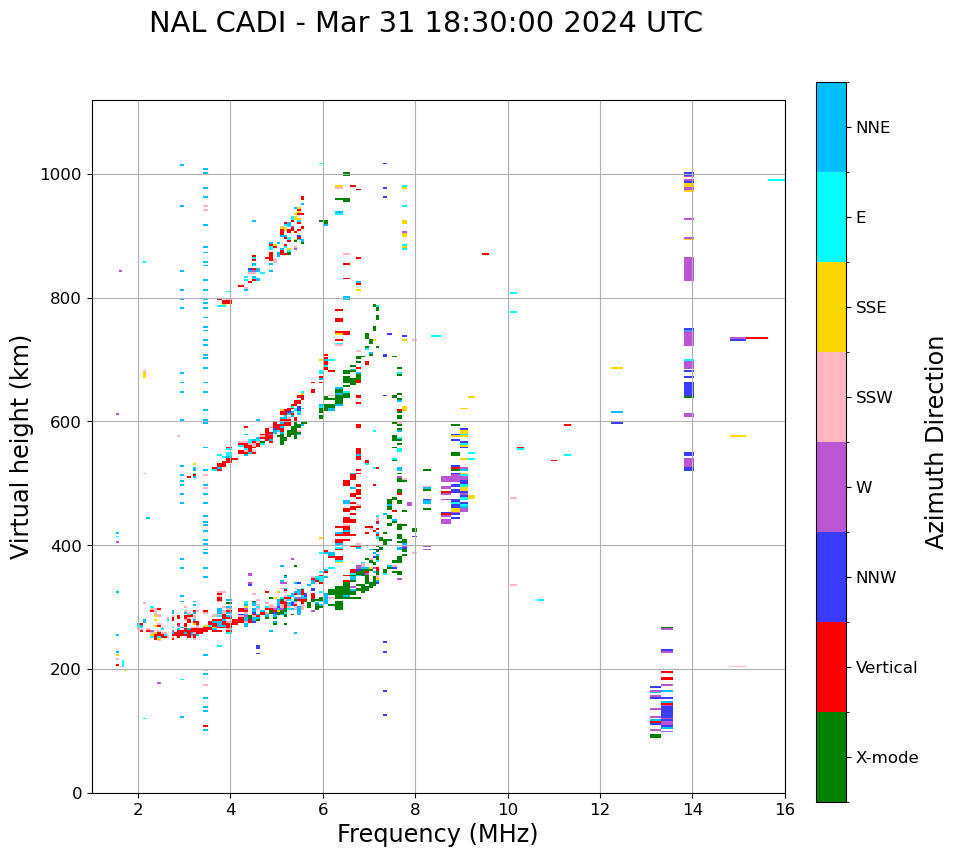 NAL CADI - Mar 31 18:30:00 2024 UTC

Virtual height (km)

1000
800
600
400
200
0

2
4
6
8
10
12
14
16

Frequency (MHz)

NNE
E
SSE
SSW
W
NNW
Vertical
X-mode

Azimuth Direction